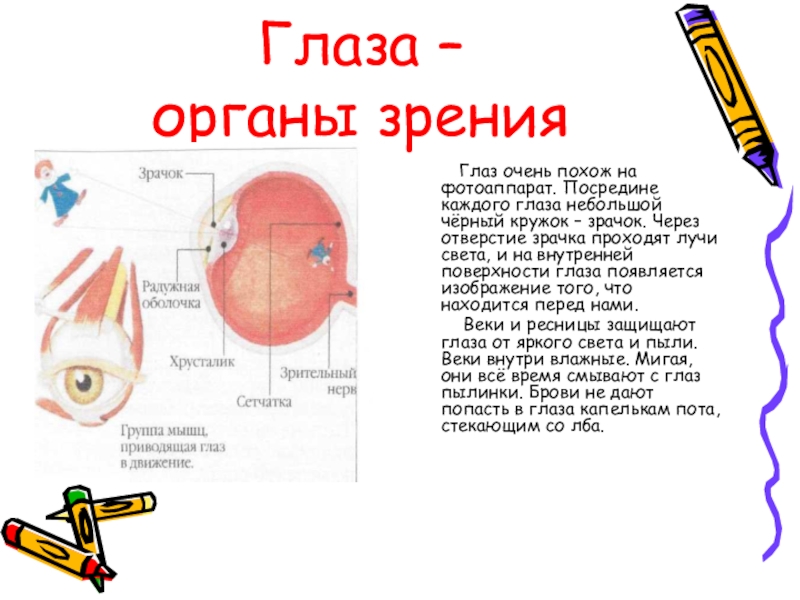 Глаза – органы зрения

Зрачок

Радужная оболочка

Хрусталик

Сетчатка

Зрительный нерв

Группа мышц, приводящая глаз в движение.

Глаз очень похож на фотоаппарат. Посредине каждого глаза небольшой чёрный кружок – зрачок. Через отверстие зрачка проходят лучи света, и на внутренней поверхности глаза появляется изображение того, что находится перед нами.

Веки и ресницы защищают глаза от яркого света и пыли. Веки внутри влажные. Мигая, они всё время смывают с глаз пылинки. Брови не дают попасть в глаза капелькам пота, стекающим со лба.